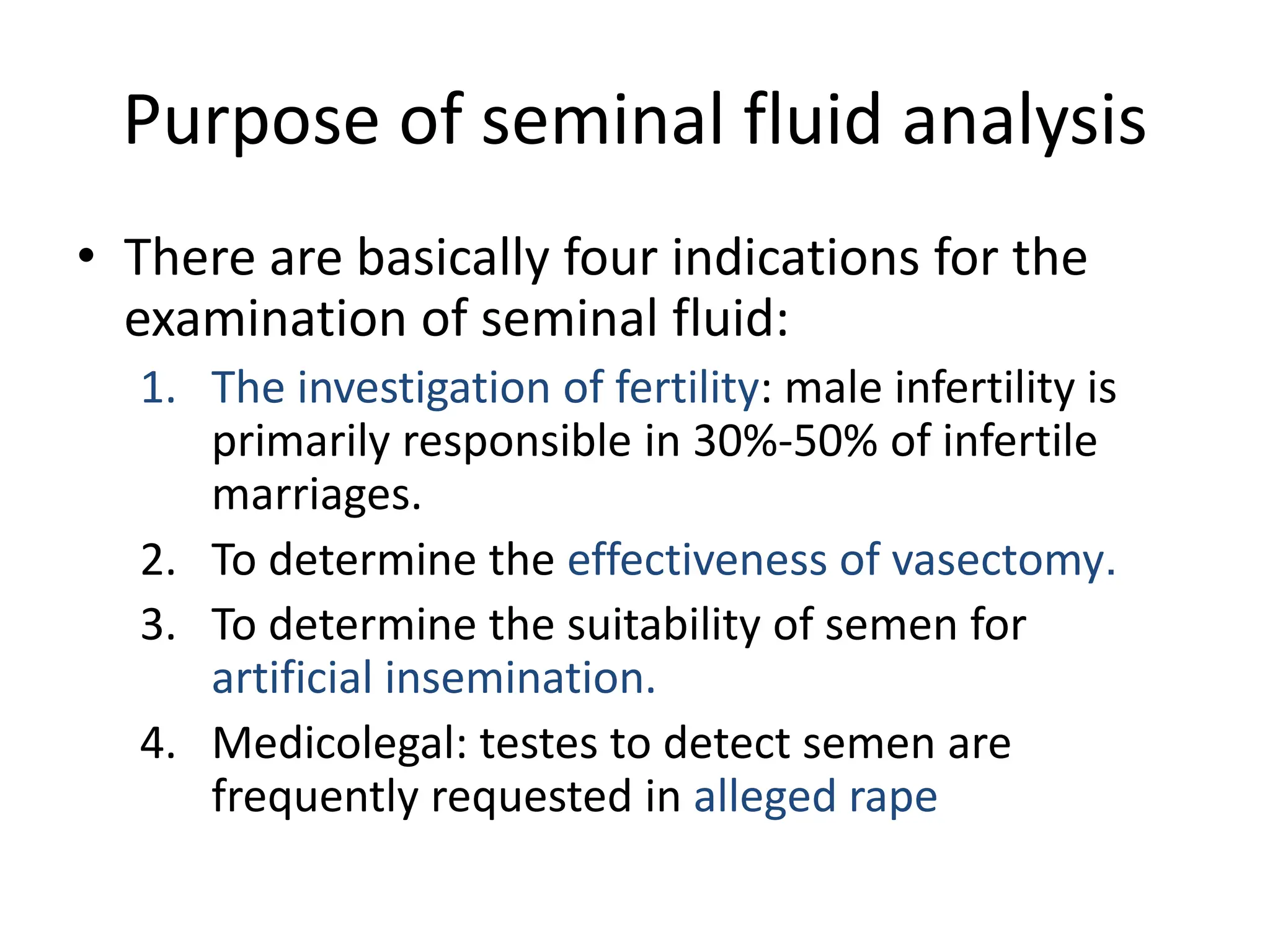 Purpose of seminal fluid analysis

• There are basically four indications for the examination of seminal fluid:

1. The investigation of fertility: male infertility is primarily responsible in 30%-50% of infertile marriages.
2. To determine the effectiveness of vasectomy.
3. To determine the suitability of semen for artificial insemination.
4. Medicolegal: testes to detect semen are frequently requested in alleged rape